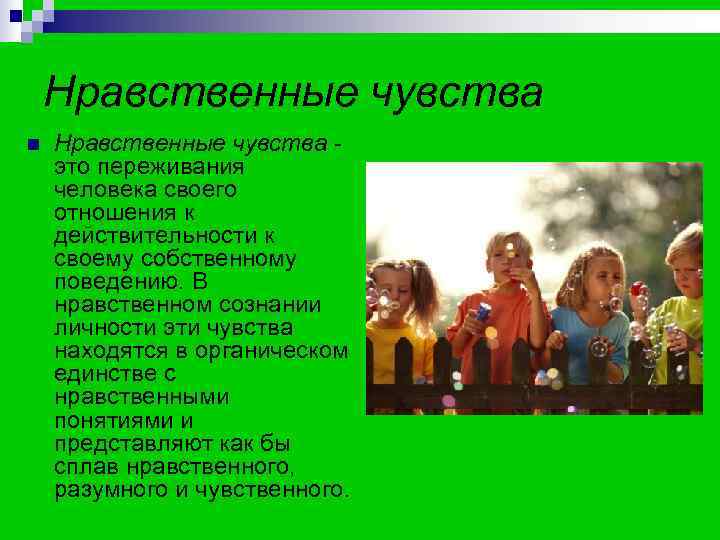 Нравственные чувства

Нравственные чувства - это переживания человека своего отношения к действительности к своему собственному поведению. В нравственном сознании личности эти чувства находятся в органическом единстве с нравственными понятиями и представляют как бы сплав нравственного, разумного и чувственного.